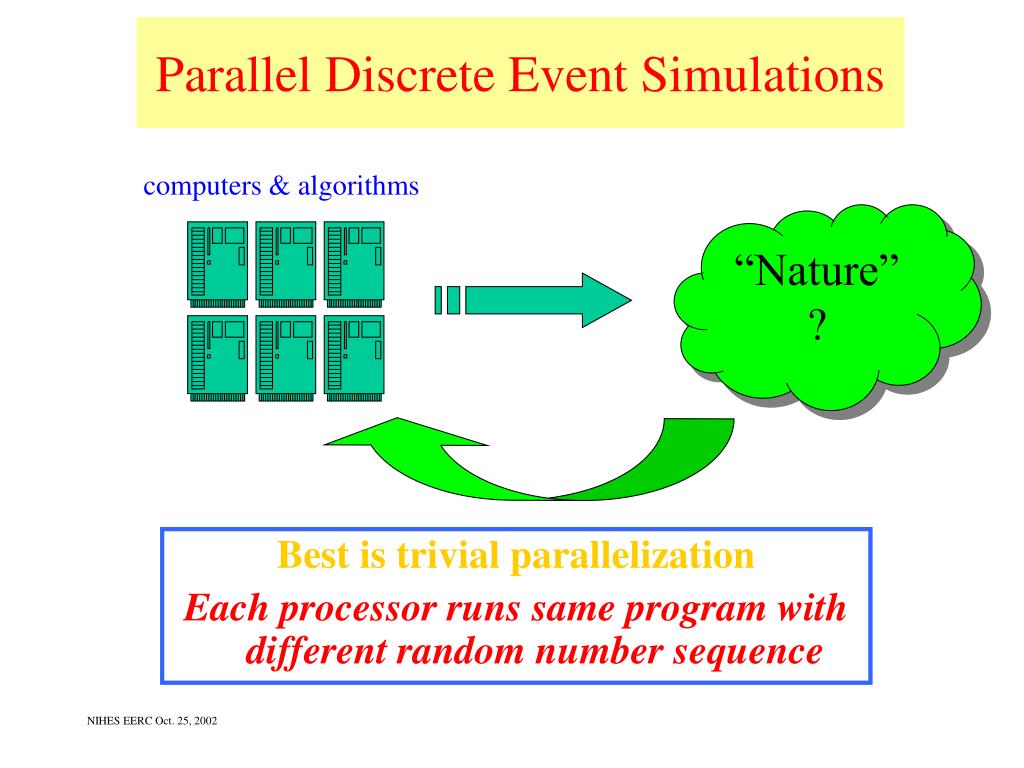 Parallel Discrete Event Simulations

computers & algorithms

“Nature”
?

Best is trivial parallelization
Each processor runs same program with different random number sequence

NIHES EERC Oct. 25, 2002